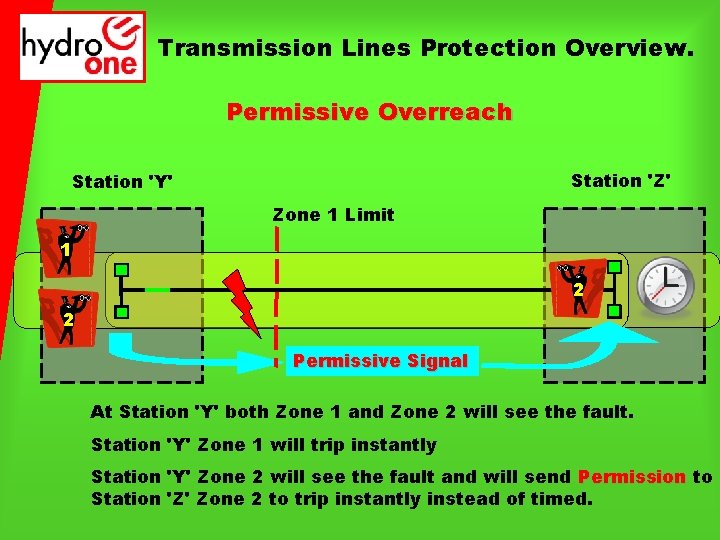 hydro one

Transmission Lines Protection Overview.

Permissive Overreach

Station 'Y'

Station 'Z'

Zone 1 Limit

1

2

2

Permissive Signal

At Station 'Y' both Zone 1 and Zone 2 will see the fault.

Station 'Y' Zone 1 will trip instantly

Station 'Y' Zone 2 will see the fault and will send Permission to Station 'Z' Zone 2 to trip instantly instead of timed.